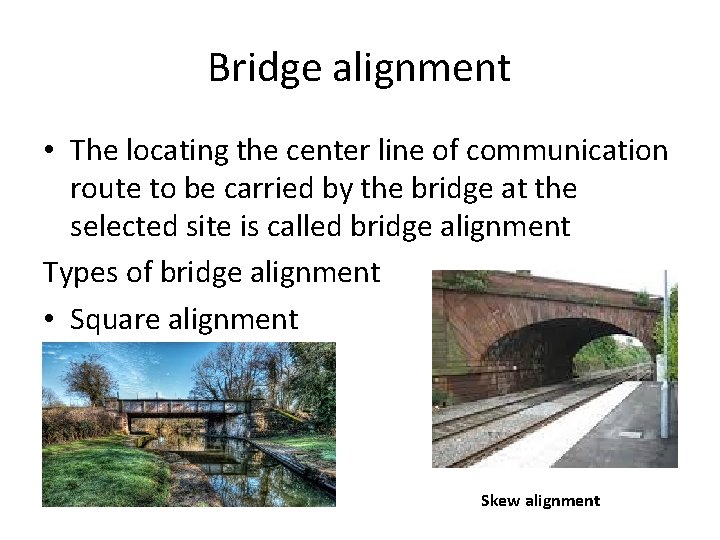 Bridge alignment

• The locating the center line of communication route to be carried by the bridge at the selected site is called bridge alignment

Types of bridge alignment

• Square alignment

Skew alignment